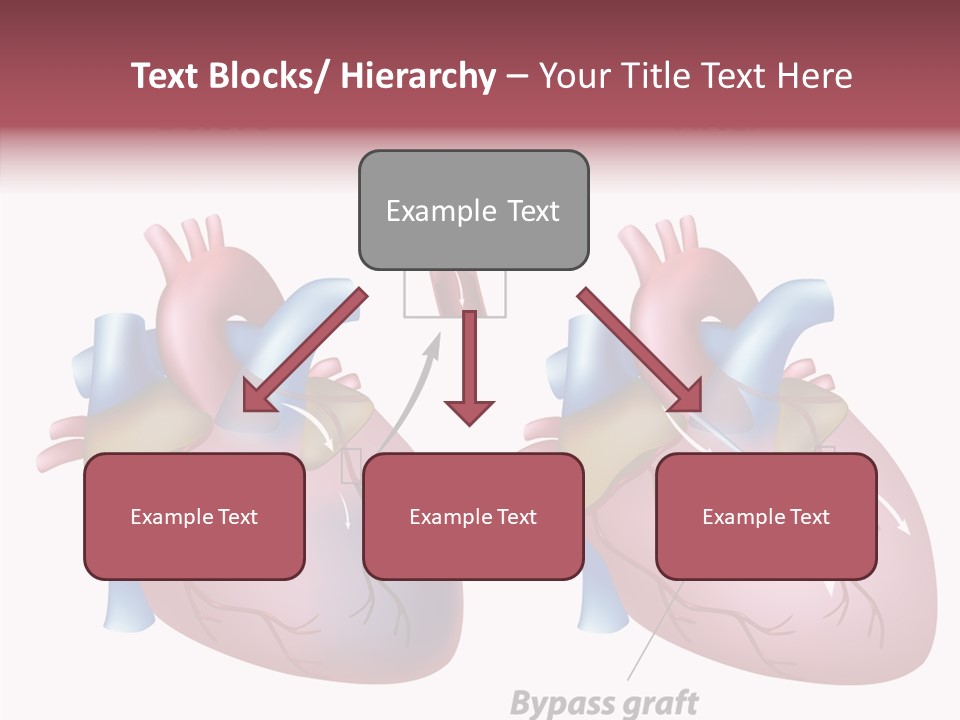 Text Blocks/ Hierarchy – Your Title Text Here

Example Text

Example Text

Example Text

Example Text

Bypass graft